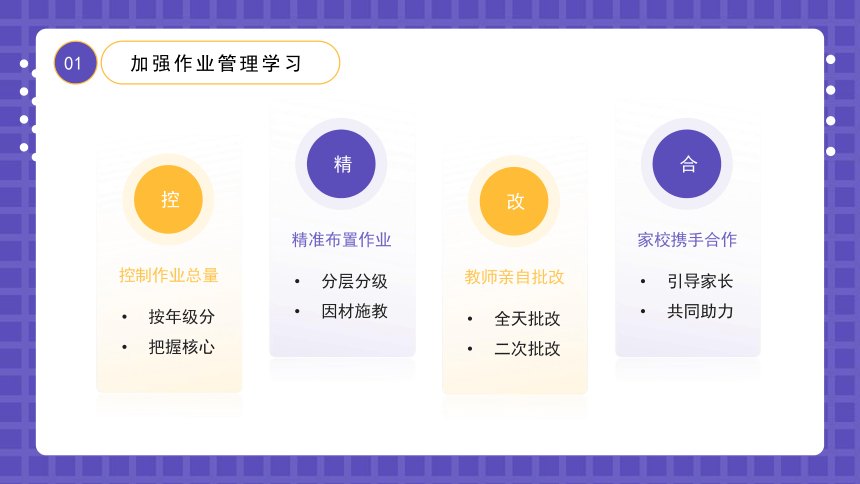 01 加强作业管理学习

控

控制作业总量

• 按年级分
• 把握核心

精

精准布置作业

• 分层分级
• 因材施教

改

教师亲自批改

• 全天批改
• 二次批改

合

家校携手合作

• 引导家长
• 共同助力